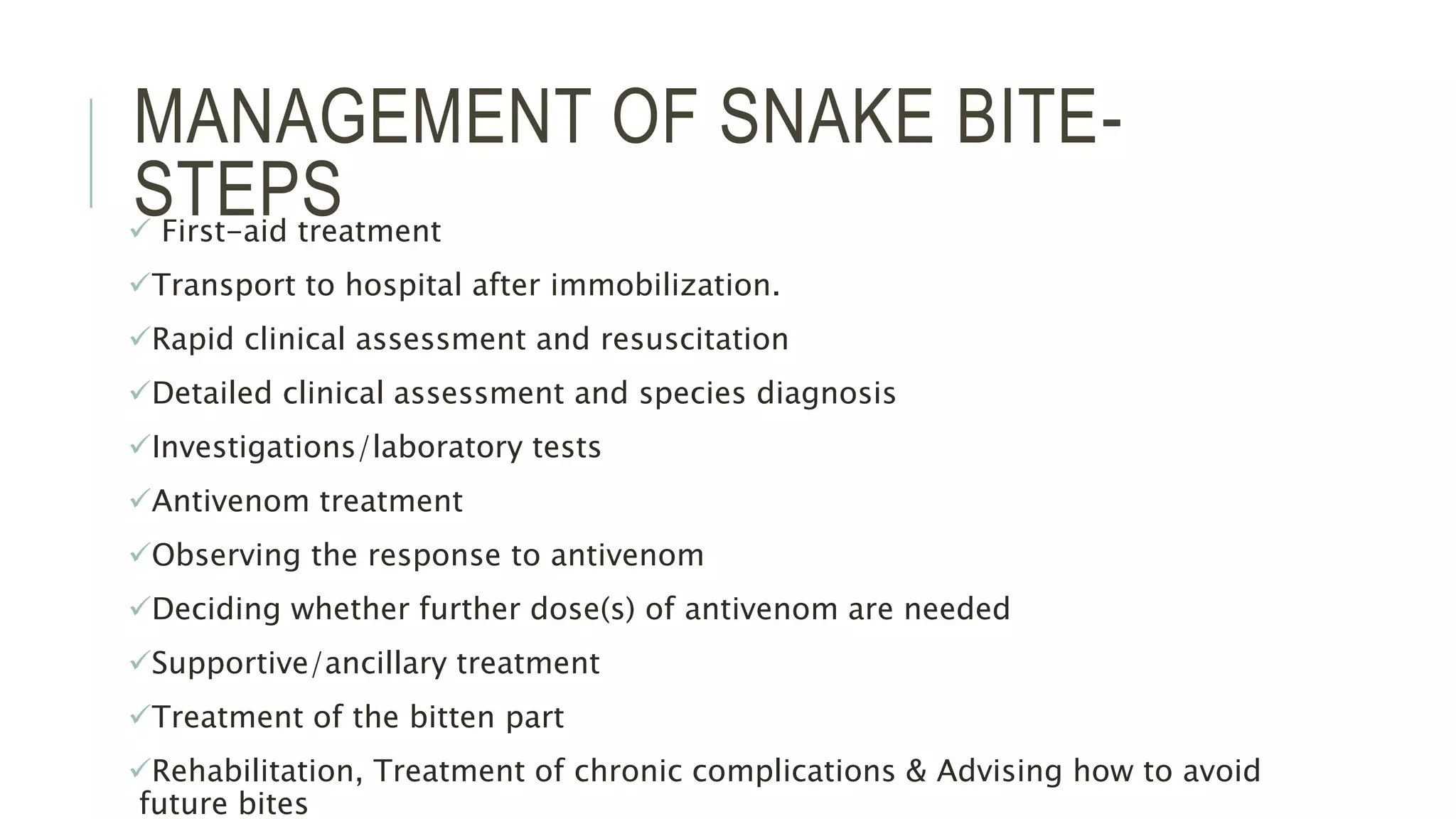 MANAGEMENT OF SNAKE BITE-STEPS

✓ First-aid treatment

✓Transport to hospital after immobilization.

✓Rapid clinical assessment and resuscitation

✓Detailed clinical assessment and species diagnosis

✓Investigations/laboratory tests

✓Antivenom treatment

✓Observing the response to antivenom

✓Deciding whether further dose(s) of antivenom are needed

✓Supportive/ancillary treatment

✓Treatment of the bitten part

✓Rehabilitation, Treatment of chronic complications & Advising how to avoid future bites